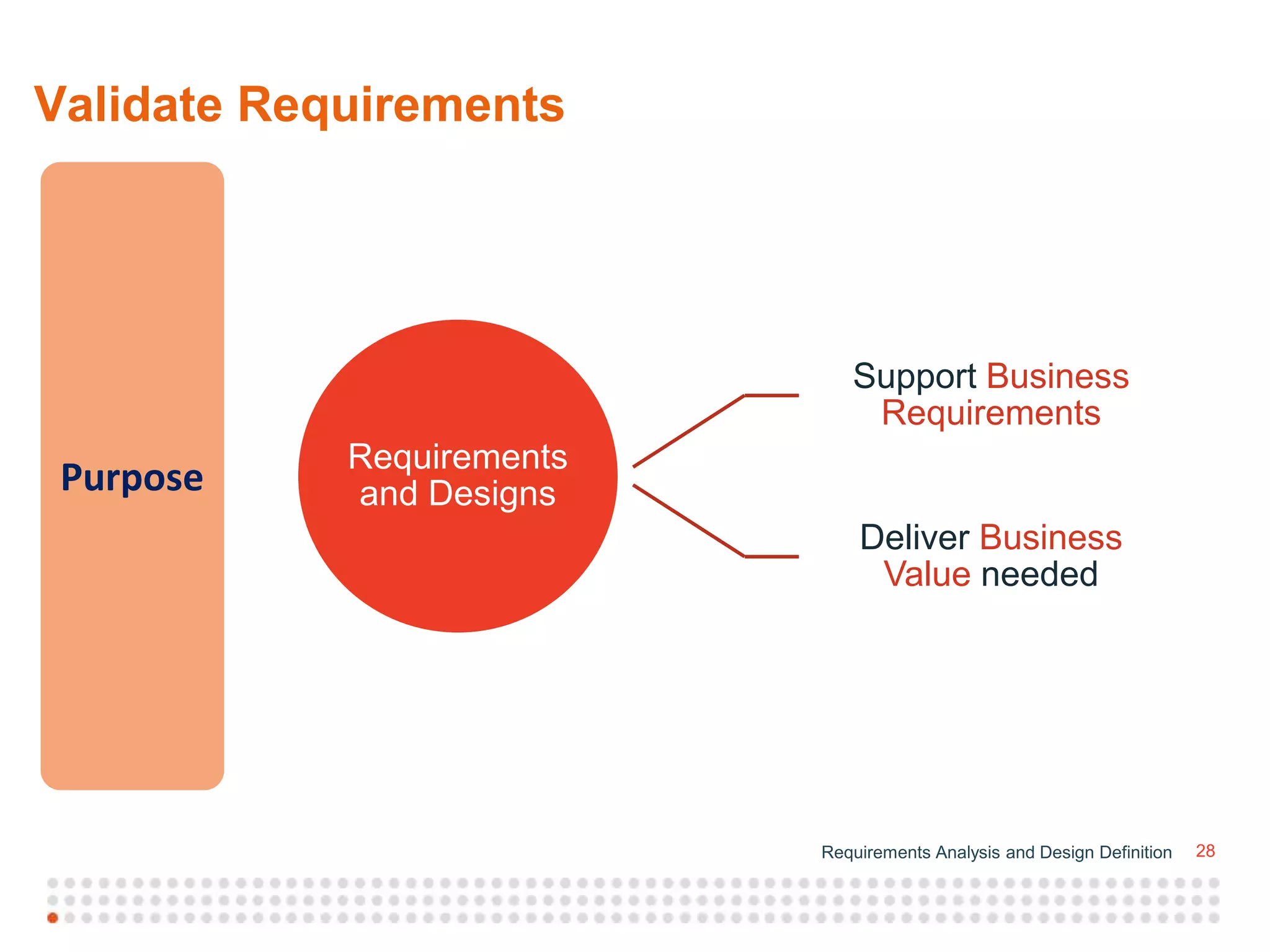 Validate Requirements

Purpose

Requirements and Designs

Support Business Requirements

Deliver Business Value needed

Requirements Analysis and Design Definition 28